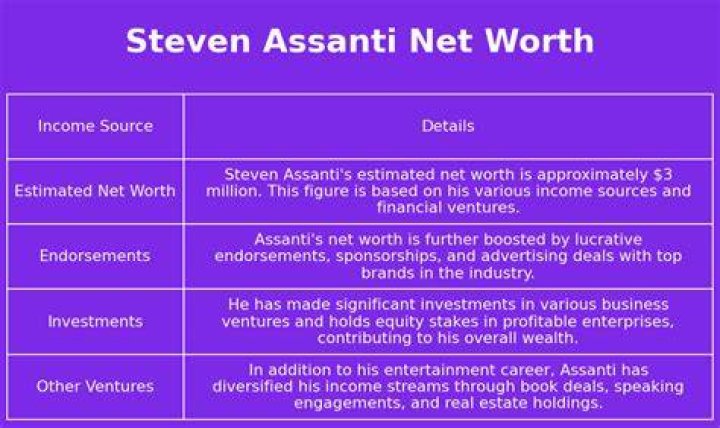 Steven Assanti Net Worth

| Income Source | Details |
|---|---|
| Estimated Net Worth | Steven Assanti's estimated net worth is approximately \$3 million. This figure is based on his various income sources and financial ventures. |
| Endorsements | Assanti's net worth is further boosted by lucrative endorsements, sponsorships, and advertising deals with top brands in the industry. |
| Investments | He has made significant investments in various business ventures and holds equity stakes in profitable enterprises, contributing to his overall wealth. |
| Other Ventures | In addition to his entertainment career, Assanti has diversified his income streams through book deals, speaking engagements, and real estate holdings. |